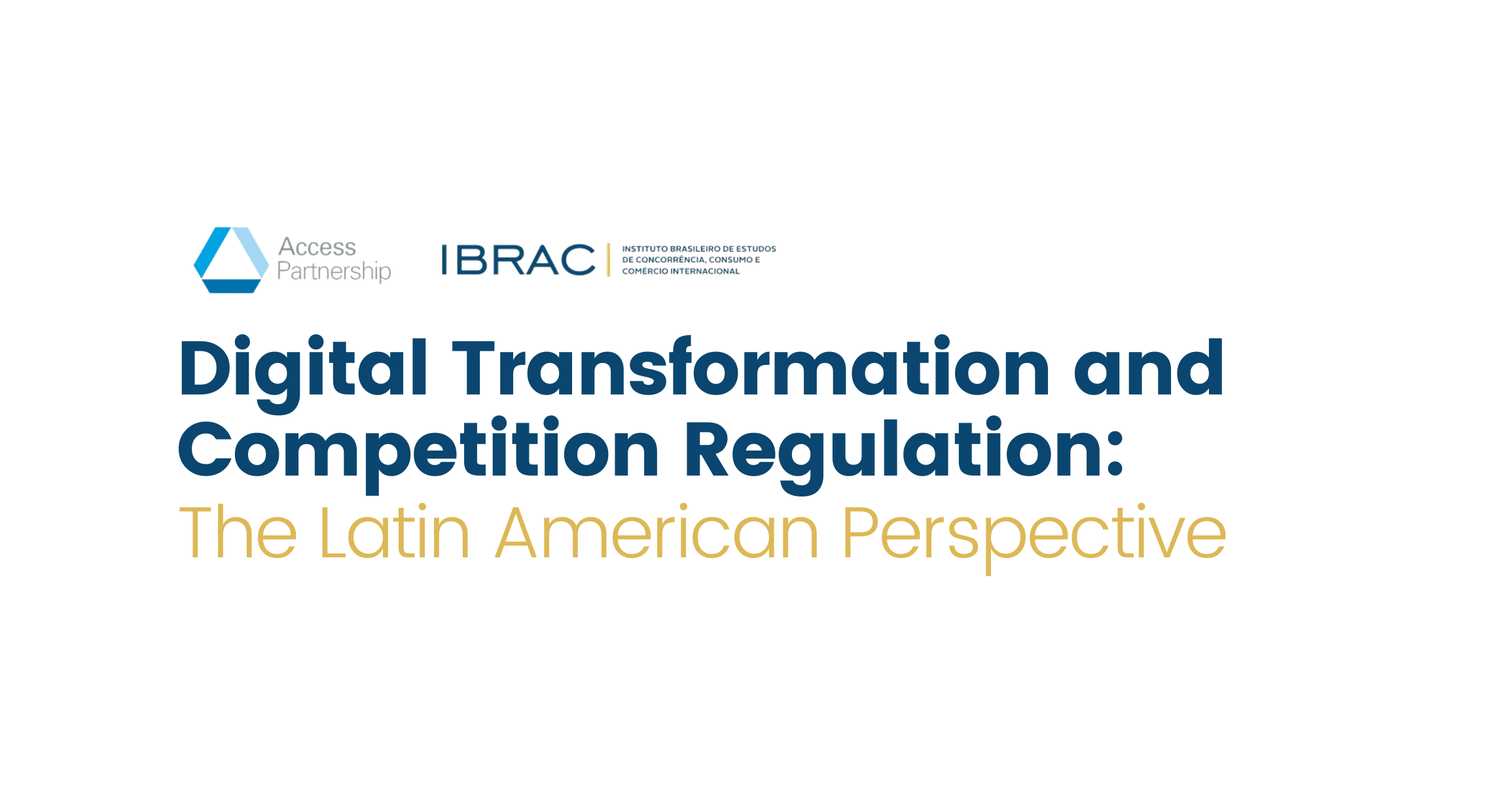 Access Partnership

IBRAC

INSTITUTO BRASILEIRO DE ESTUDOS DE CONCORRÊNCIA, CONSUMO E COMÉRCIO INTERNACIONAL

Digital Transformation and Competition Regulation:

The Latin American Perspective